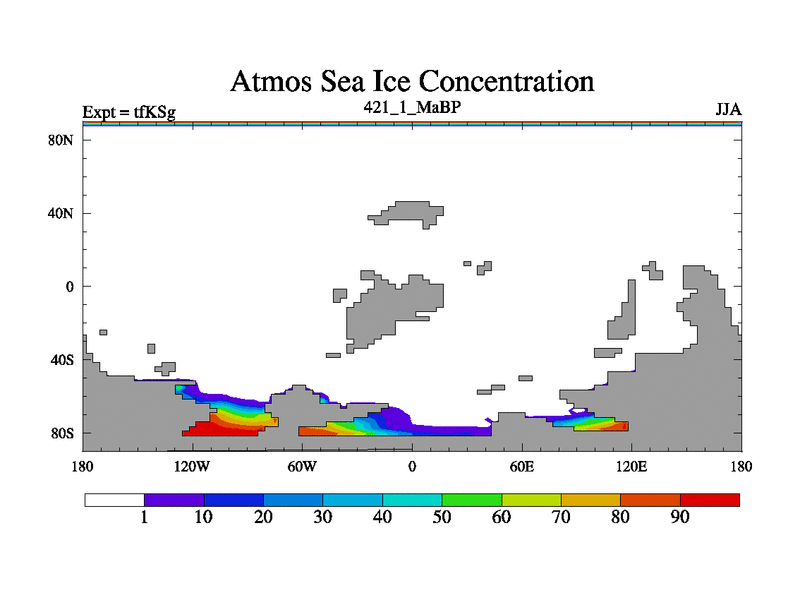 Atmos Sea Ice Concentration

Expt = tfKSg

421_1_MaBP

JJA

80N

40N

0

40S

80S

180

120W

60W

0

60E

120E

180

1

10

20

30

40

50

60

70

80

90